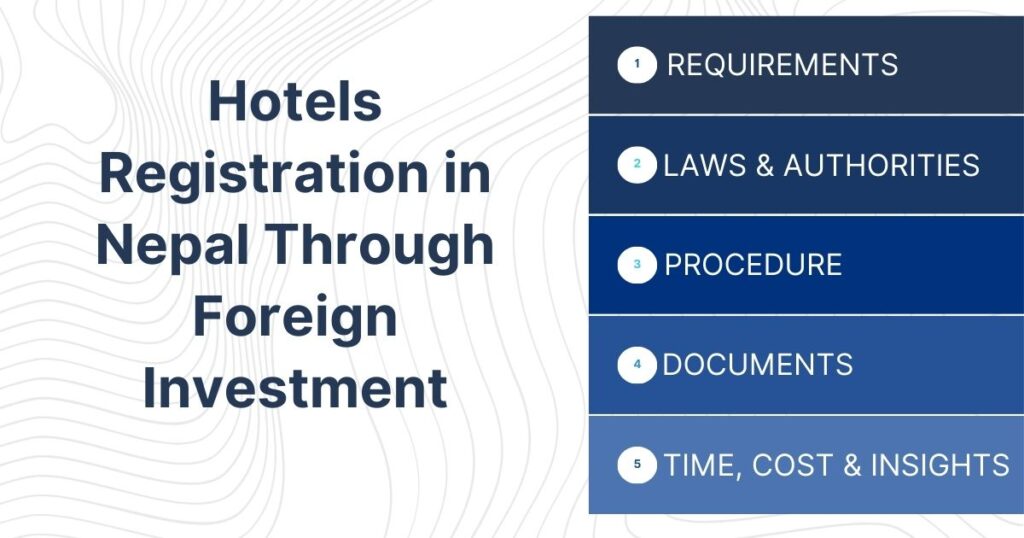 Hotels Registration in Nepal Through Foreign Investment

1 REQUIREMENTS

2 LAWS & AUTHORITIES

3 PROCEDURE

4 DOCUMENTS

5 TIME, COST & INSIGHTS